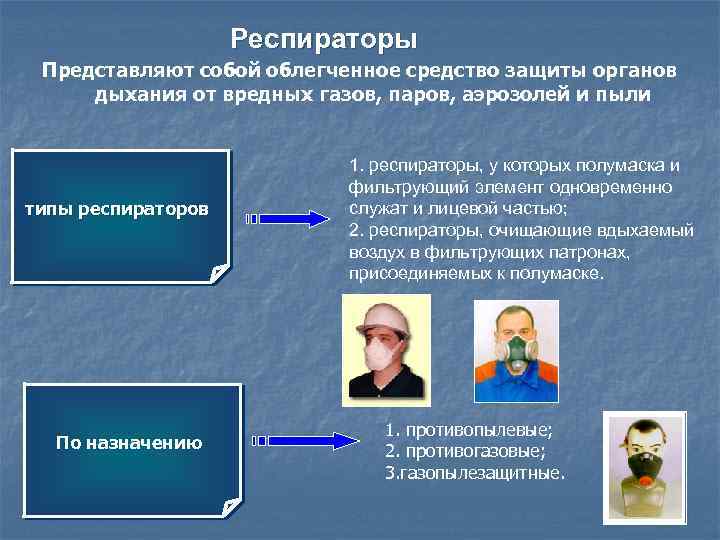 Респираторы

Представляют собой облегченное средство защиты органов дыхания от вредных газов, паров, аэрозолей и пыли

типы респираторов

1. респираторы, у которых полумаска и фильтрующий элемент одновременно служат и лицевой частью;
2. респираторы, очищающие вдыхаемый воздух в фильтрующих патронах, присоединяемых к полумаске.

По назначению

1. противопылевые;
2. противогазовые;
3.газопылезащитные.